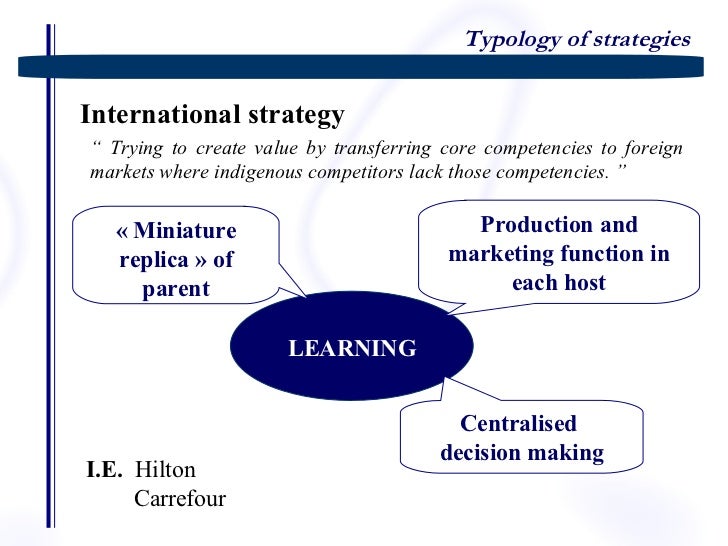 Typology of strategies

International strategy

“ Trying to create value by transferring core competencies to foreign markets where indigenous competitors lack those competencies. ”

« Miniature replica » of parent

Production and marketing function in each host

LEARNING

Centralised decision making

I.E. Hilton
Carrefour